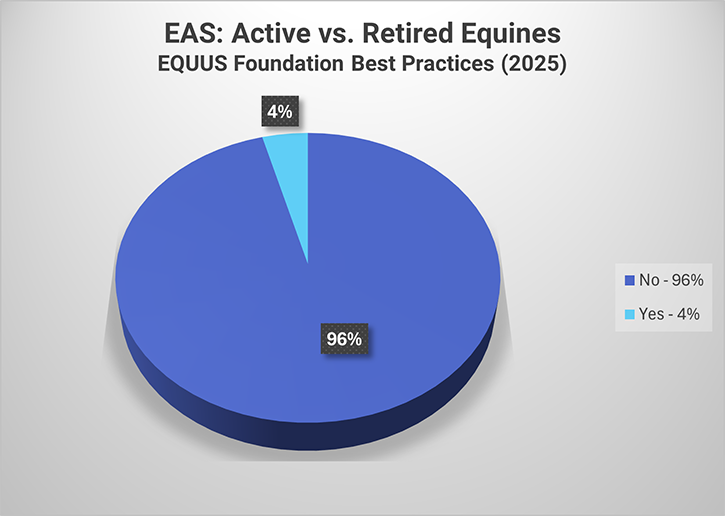 EAS: Active vs. Retired Equines
EQUUS Foundation Best Practices (2025)

4%

96%

No - 96%

Yes - 4%